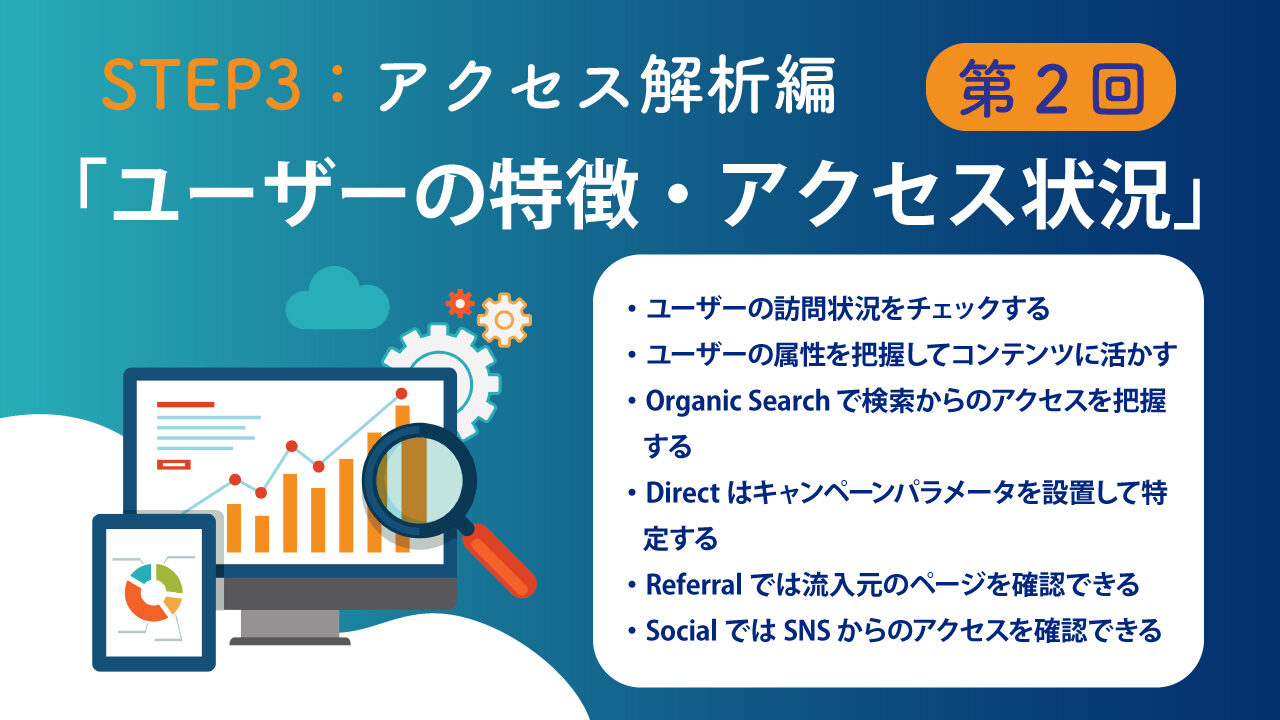 STEP3：アクセス解析編

第２回

「ユーザーの特徴・アクセス状況」

・ユーザーの訪問状況をチェックする
・ユーザーの属性を把握してコンテンツに活かす
・Organic Search で検索からのアクセスを把握する
・Direct はキャンペーンパラメータを設置して特定する
・Referral では流入元のページを確認できる
・Social では SNS からのアクセスを確認できる